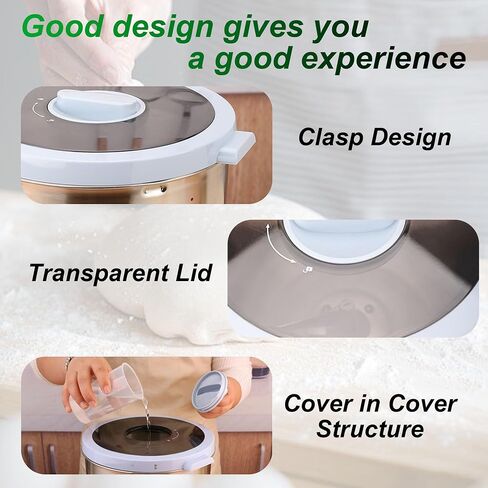 Good design gives you
a good experience

Clasp Design

Transparent Lid

Cover in Cover
Structure